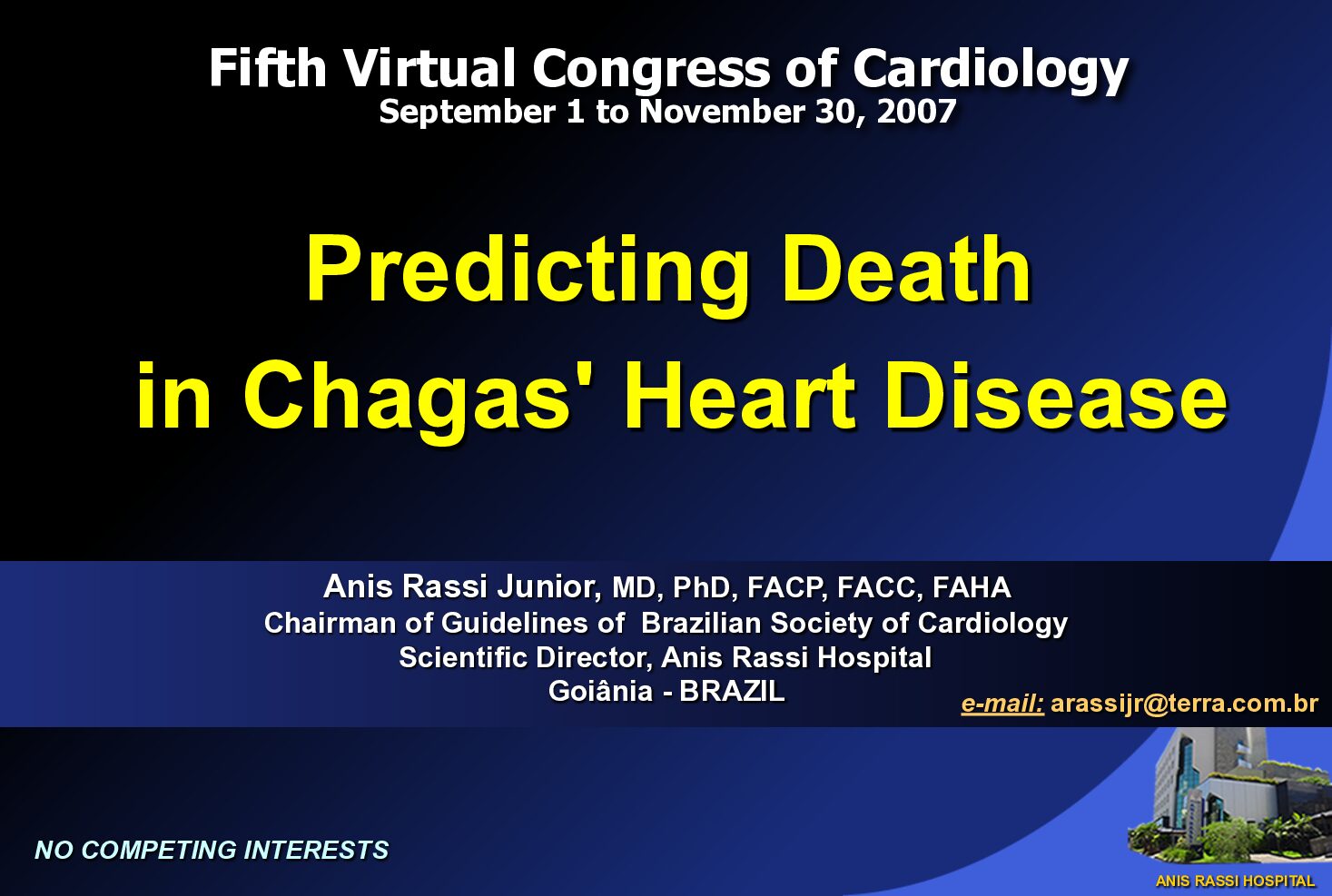 Fifth Virtual Congress of Cardiology
September 1 to November 30, 2007

Predicting Death in Chagas' Heart Disease

Anis Rassi Junior, MD, PhD, FACP, FACC, FAHA
Chairman of Guidelines of Brazilian Society of Cardiology
Scientific Director, Anis Rassi Hospital
Goiânia - BRAZIL

e-mail: arassijr@terra.com.br

NO COMPETING INTERESTS

ANIS RASSI HOSPITAL